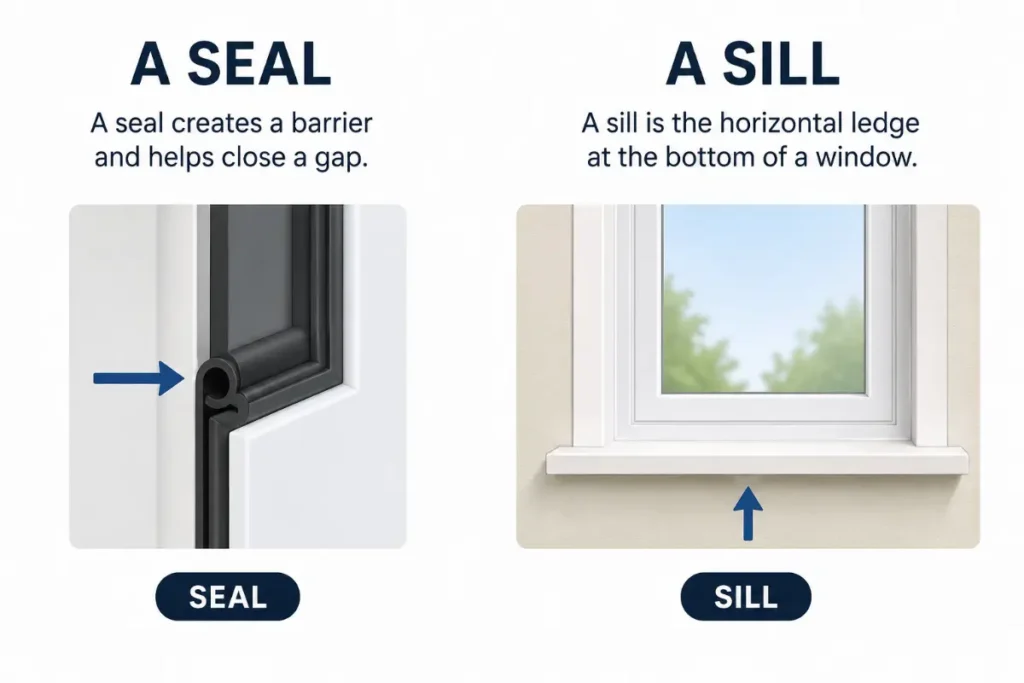 A SEAL

A seal creates a barrier and helps close a gap.

SEAL

A SILL

A sill is the horizontal ledge at the bottom of a window.

SILL